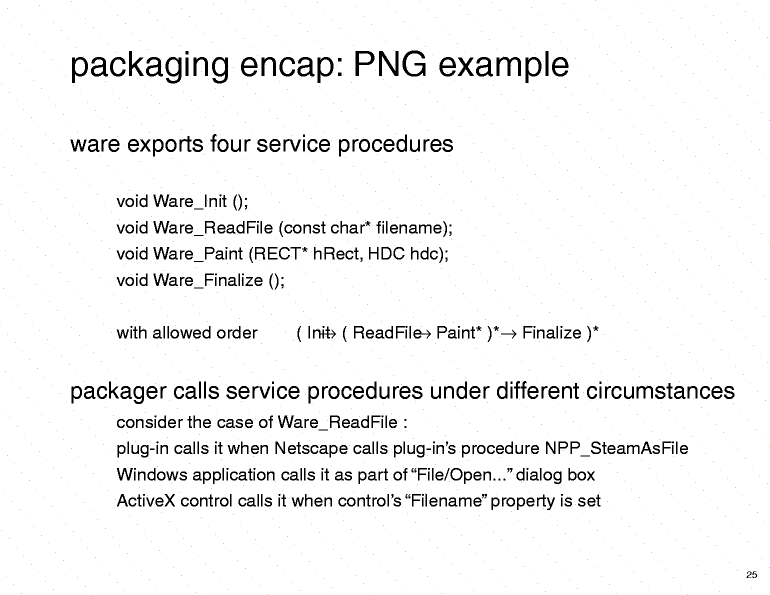 packaging encap: PNG example

ware exports four service procedures

void Ware_Init ();
void Ware_ReadFile (const char* filename);
void Ware_Paint (RECT* hRect, HDC hdc);
void Ware_Finalize ();

with allowed order ( Init→ ( ReadFile→ Paint* )*→ Finalize )*

packager calls service procedures under different circumstances

consider the case of Ware_ReadFile :
plug-in calls it when Netscape calls plug-in's procedure NPP_SteamAsFile
Windows application calls it as part of "File/Open..." dialog box
ActiveX control calls it when control's "Filename" property is set

25